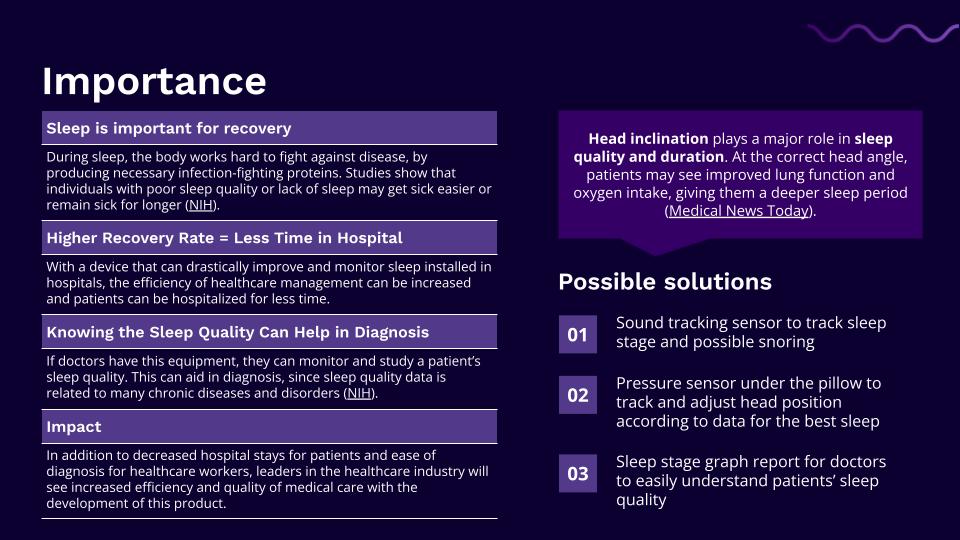 Importance

Sleep is important for recovery

During sleep, the body works hard to fight against disease, by producing necessary infection-fighting proteins. Studies show that individuals with poor sleep quality or lack of sleep may get sick easier or remain sick for longer (NIH).

Higher Recovery Rate = Less Time in Hospital

With a device that can drastically improve and monitor sleep installed in hospitals, the efficiency of healthcare management can be increased and patients can be hospitalized for less time.

Knowing the Sleep Quality Can Help in Diagnosis

If doctors have this equipment, they can monitor and study a patient's sleep quality. This can aid in diagnosis, since sleep quality data is related to many chronic diseases and disorders (NIH).

Impact

In addition to decreased hospital stays for patients and ease of diagnosis for healthcare workers, leaders in the healthcare industry will see increased efficiency and quality of medical care with the development of this product.

Head inclination plays a major role in sleep quality and duration. At the correct head angle, patients may see improved lung function and oxygen intake, giving them a deeper sleep period (Medical News Today).

Possible solutions

01 Sound tracking sensor to track sleep stage and possible snoring

02 Pressure sensor under the pillow to track and adjust head position according to data for the best sleep

03 Sleep stage graph report for doctors to easily understand patients' sleep quality